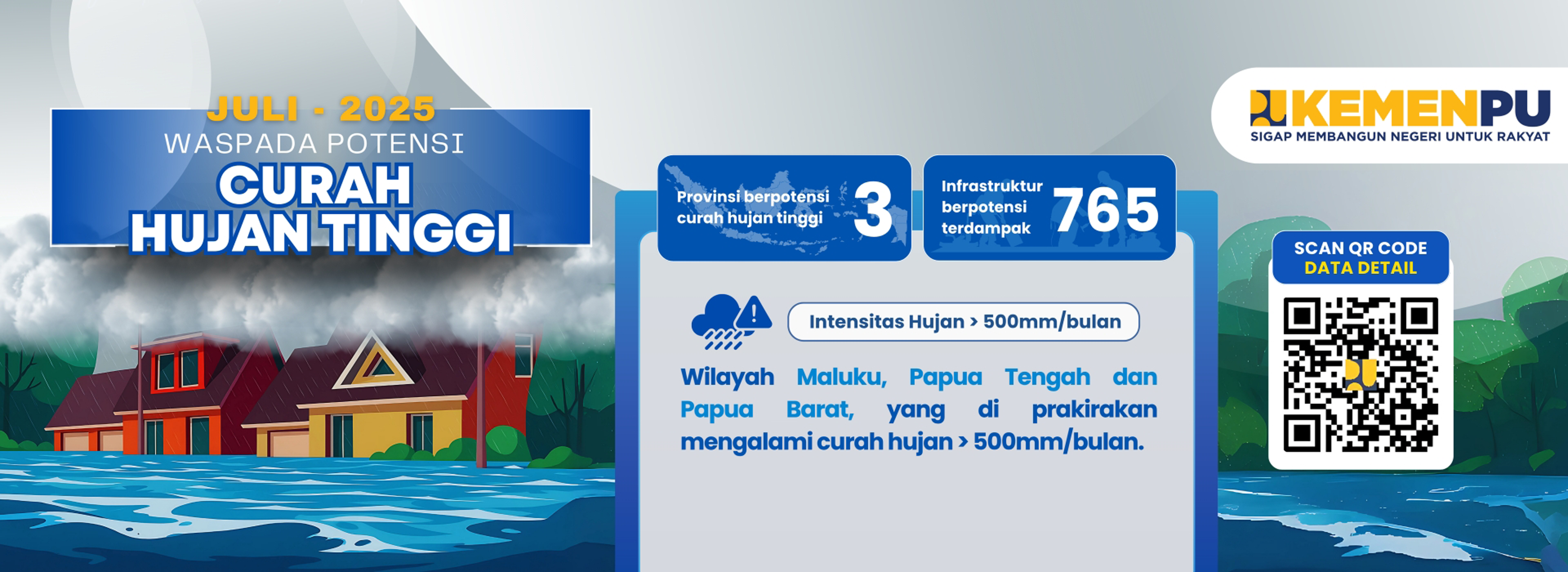 JULI - 2025
WASPADA POTENSI
CURAH HUJAN TINGGI

Provinsi berpotensi curah hujan tinggi 3

Infrastruktur berpotensi terdampak 765

Intensitas Hujan > 500mm/bulan

Wilayah Maluku, Papua Tengah dan Papua Barat, yang di prakirakan mengalami curah hujan > 500mm/bulan.

KEMENPU
SIGAP MEMBANGUN NEGERI UNTUK RAKYAT

SCAN QR CODE
DATA DETAIL